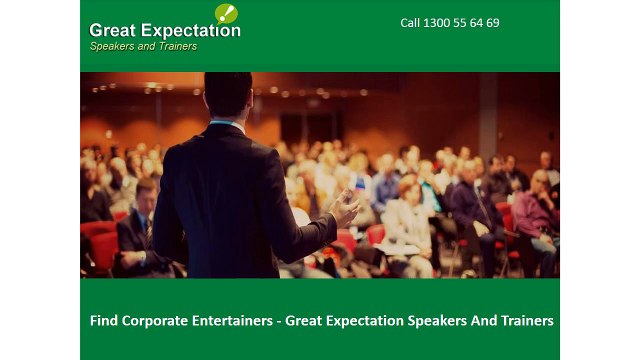 Great Expectation
Speakers and Trainers

Call 1300 55 64 69

Find Corporate Entertainers - Great Expectation Speakers And Trainers